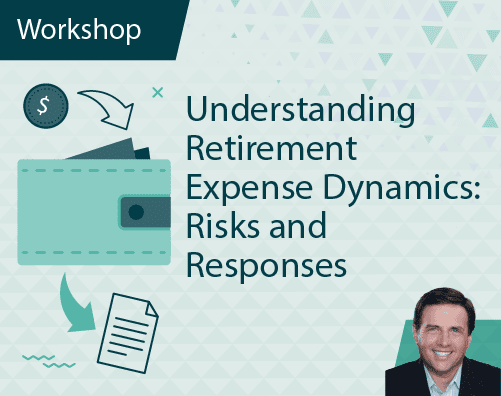 Workshop

$

Understanding Retirement Expense Dynamics: Risks and Responses